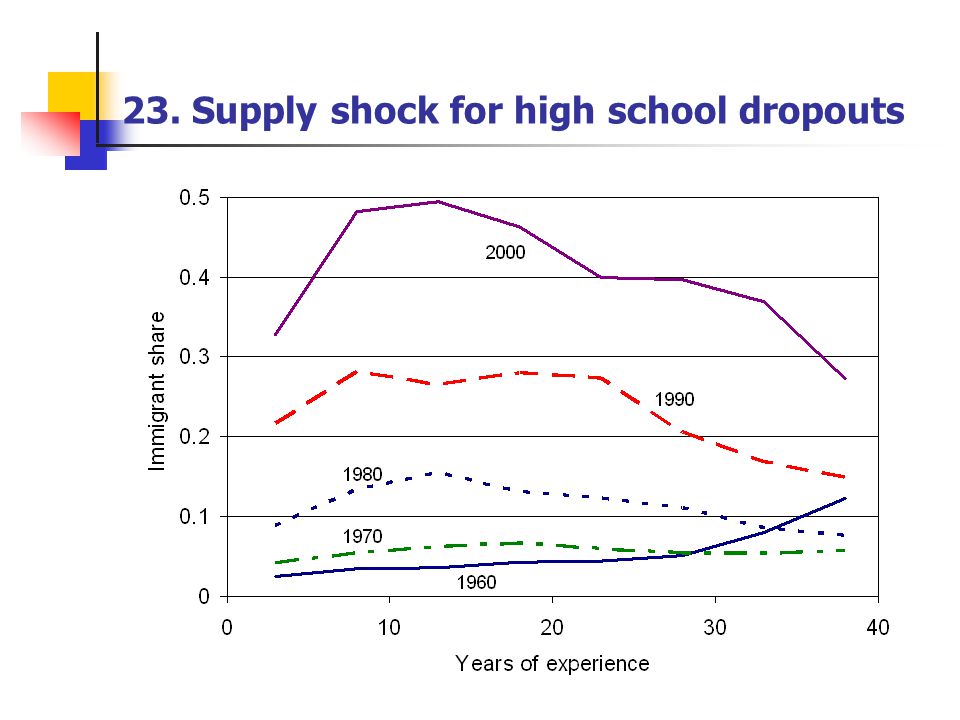 23. Supply shock for high school dropouts

0.5
0.4
0.3
0.2
0.1
0

Immigrant share

2000
1990
1980
1970
1960

0
10
20
30
40

Years of experience